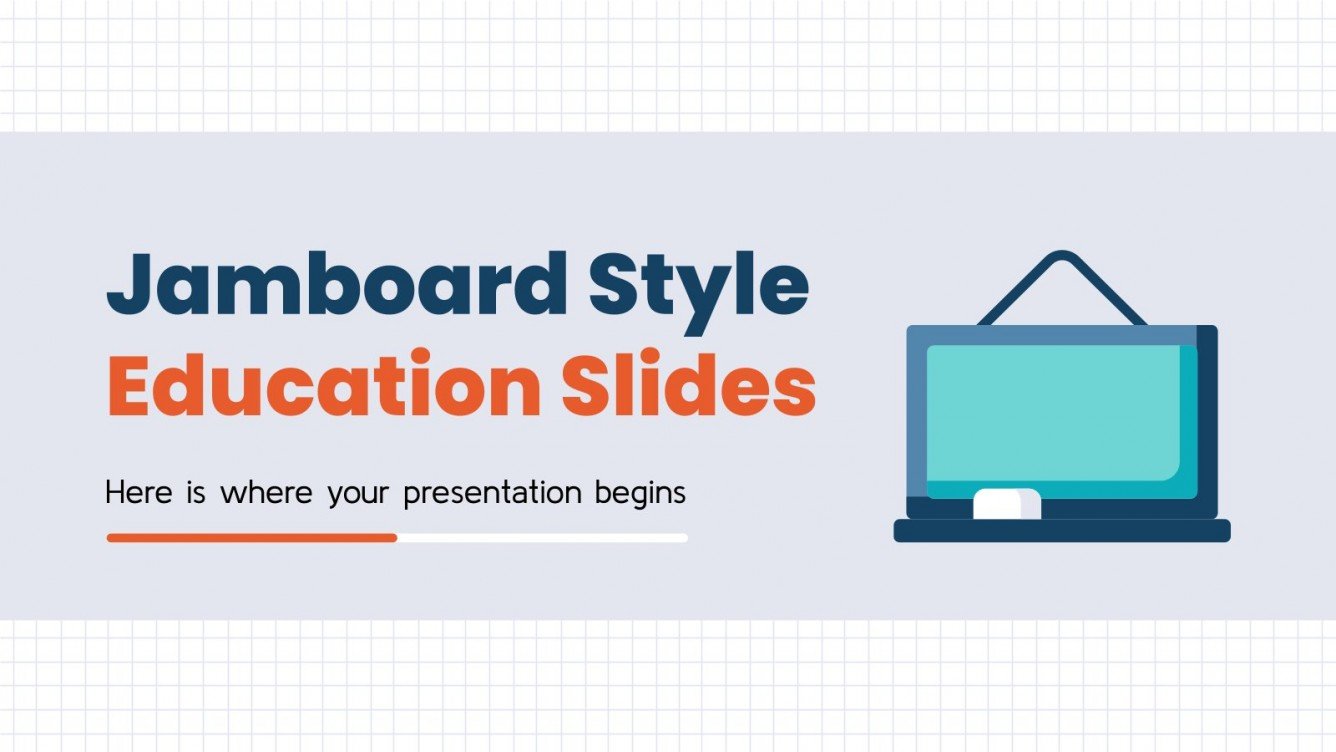 Jamboard Style
Education Slides

Here is where your presentation begins